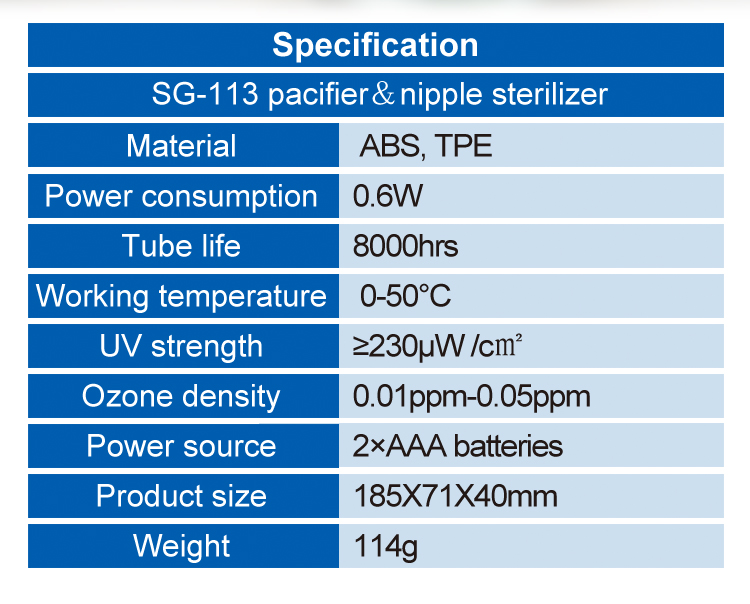 Specification

SG-113 pacifier＆nipple sterilizer

| Material | ABS, TPE |
|---|---|
| Power consumption | 0.6W |
| Tube life | 8000hrs |
| Working temperature | 0-50°C |
| UV strength | ≥230μW /c㎡ |
| Ozone density | 0.01ppm-0.05ppm |
| Power source | 2×AAA batteries |
| Product size | 185X71X40mm |
| Weight | 114g |